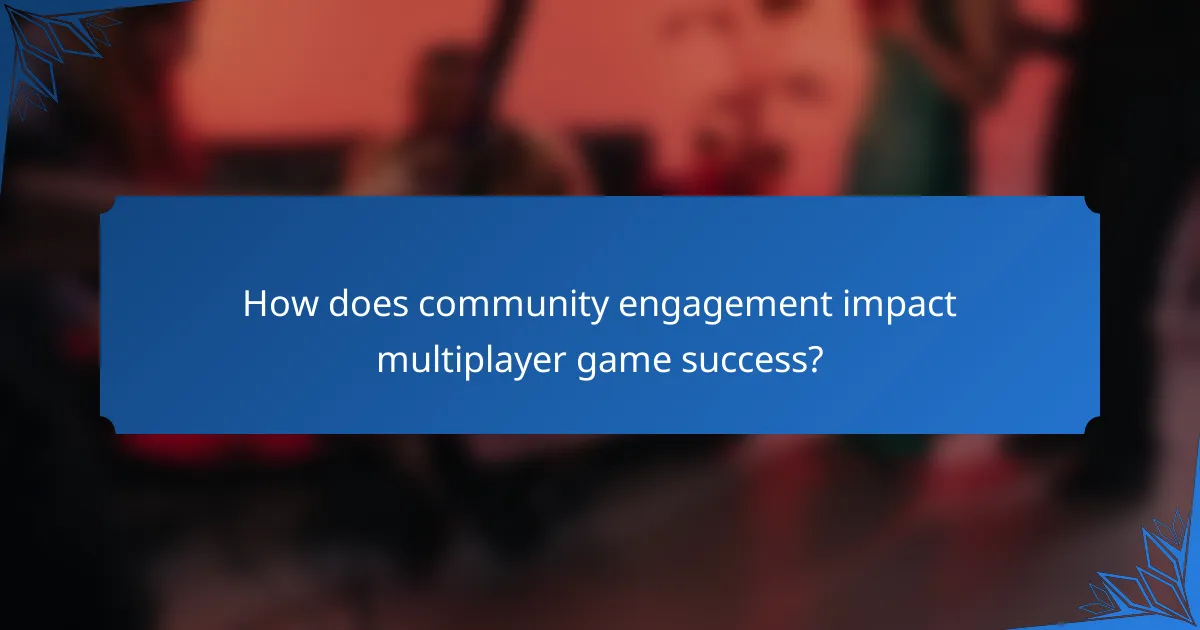 How does community engagement impact multiplayer game success?